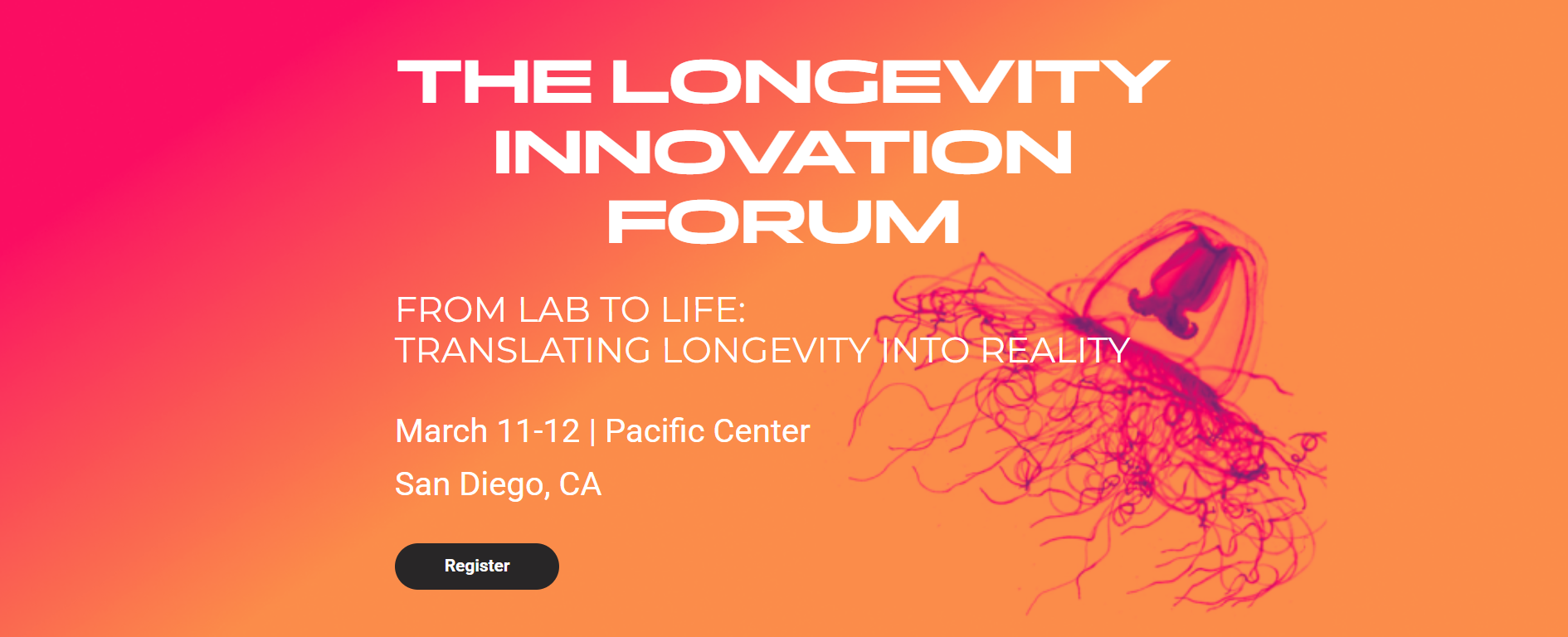 THE LONGEVITY INNOVATION FORUM

FROM LAB TO LIFE:
TRANSLATING LONGEVITY INTO REALITY

March 11-12 | Pacific Center

San Diego, CA

Register